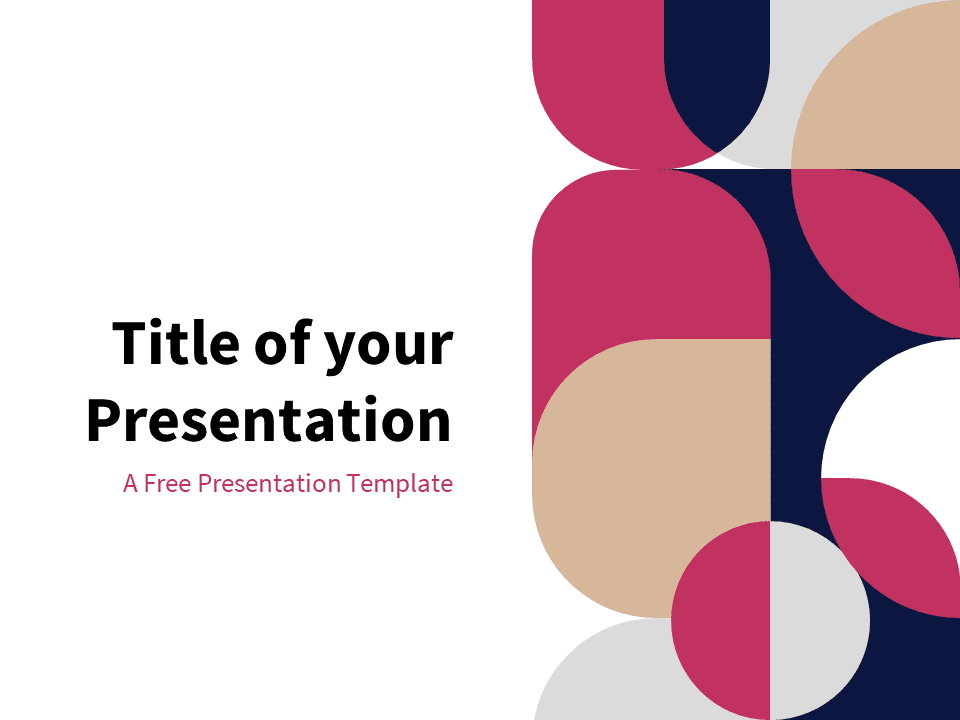 Title of your Presentation

A Free Presentation Template